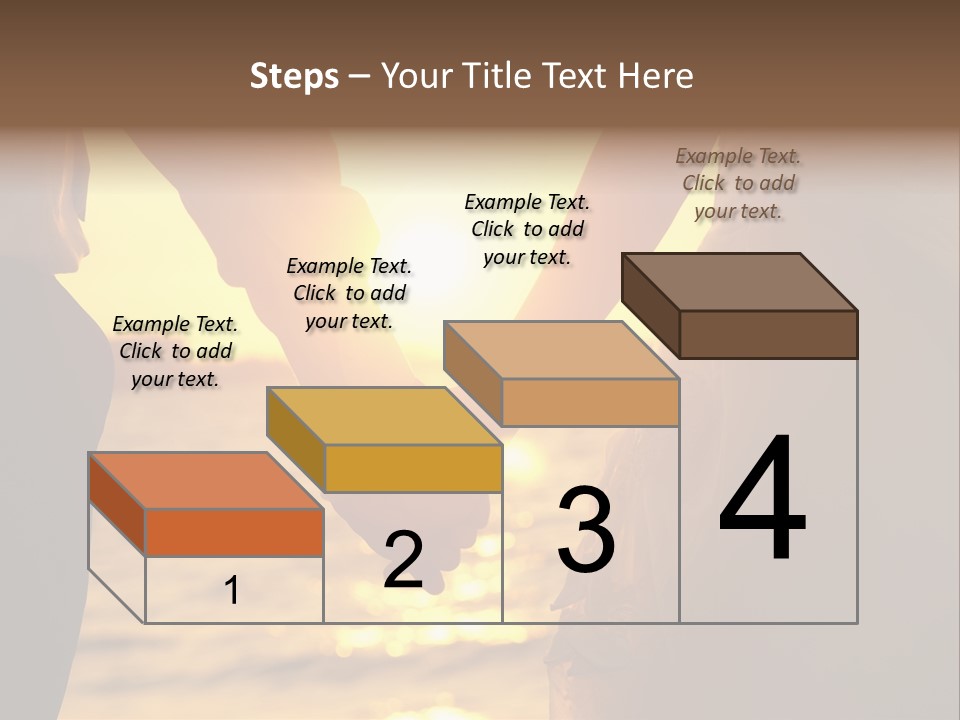 Steps – Your Title Text Here

Example Text. Click to add your text.

Example Text. Click to add your text.

Example Text. Click to add your text.

Example Text. Click to add your text.

1

2

3

4